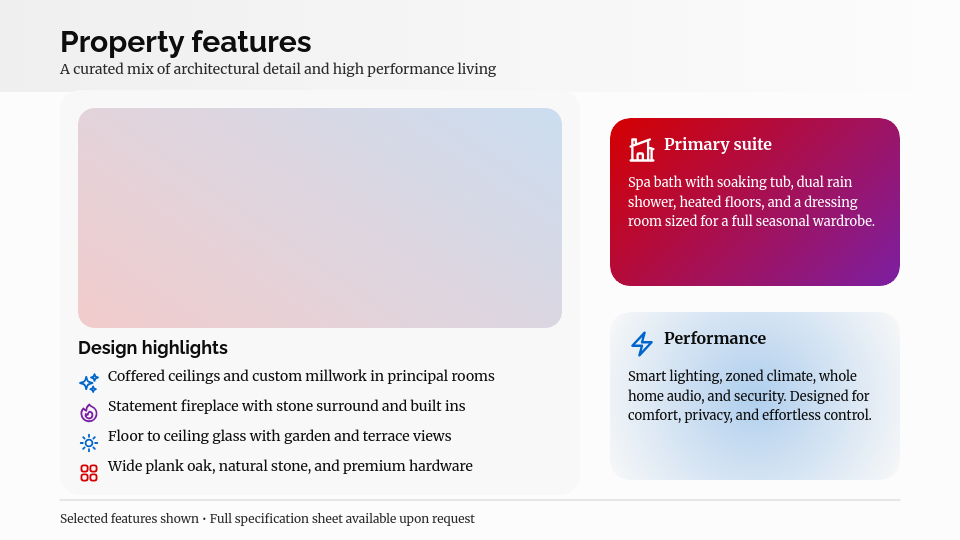 Property features
A curated mix of architectural detail and high performance living

Design highlights
Coffered ceilings and custom millwork in principal rooms
Statement fireplace with stone surround and built ins
Floor to ceiling glass with garden and terrace views
Wide plank oak, natural stone, and premium hardware

Primary suite
Spa bath with soaking tub, dual rain shower, heated floors, and a dressing room sized for a full seasonal wardrobe.

Performance
Smart lighting, zoned climate, whole home audio, and security. Designed for comfort, privacy, and effortless control.

Selected features shown • Full specification sheet available upon request